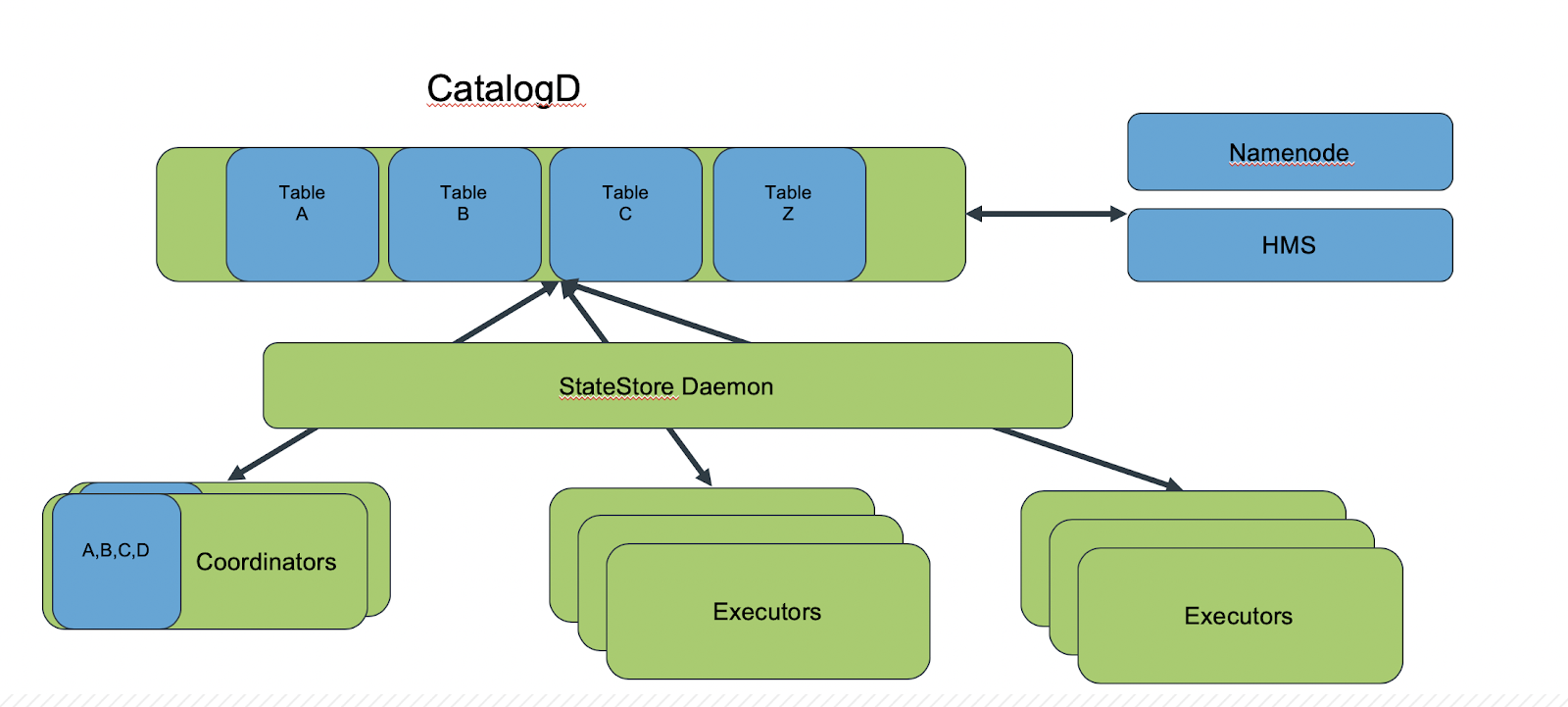 CatalogD

Table A

Table B

Table C

Table Z

Namenode

HMS

StateStore Daemon

A,B,C,D

Coordinators

Executors

Executors